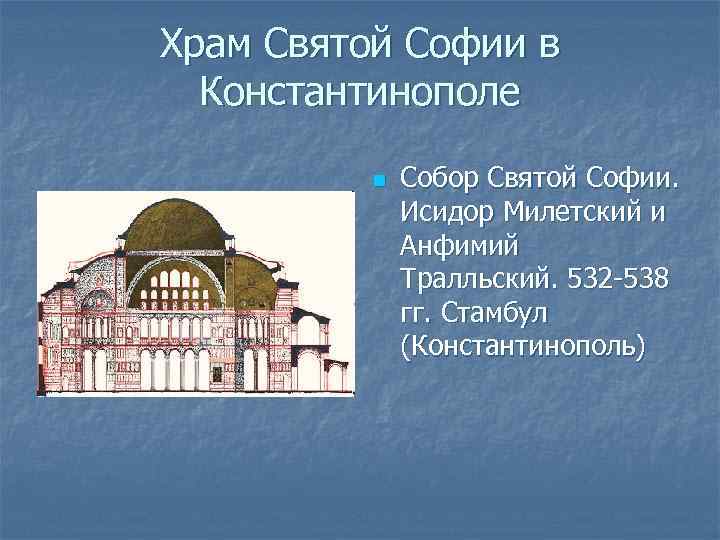 Храм Святой Софии в Константинополе

Собор Святой Софии. Исидор Милетский и Анфимий Тралльский. 532-538 гг. Стамбул (Константинополь)